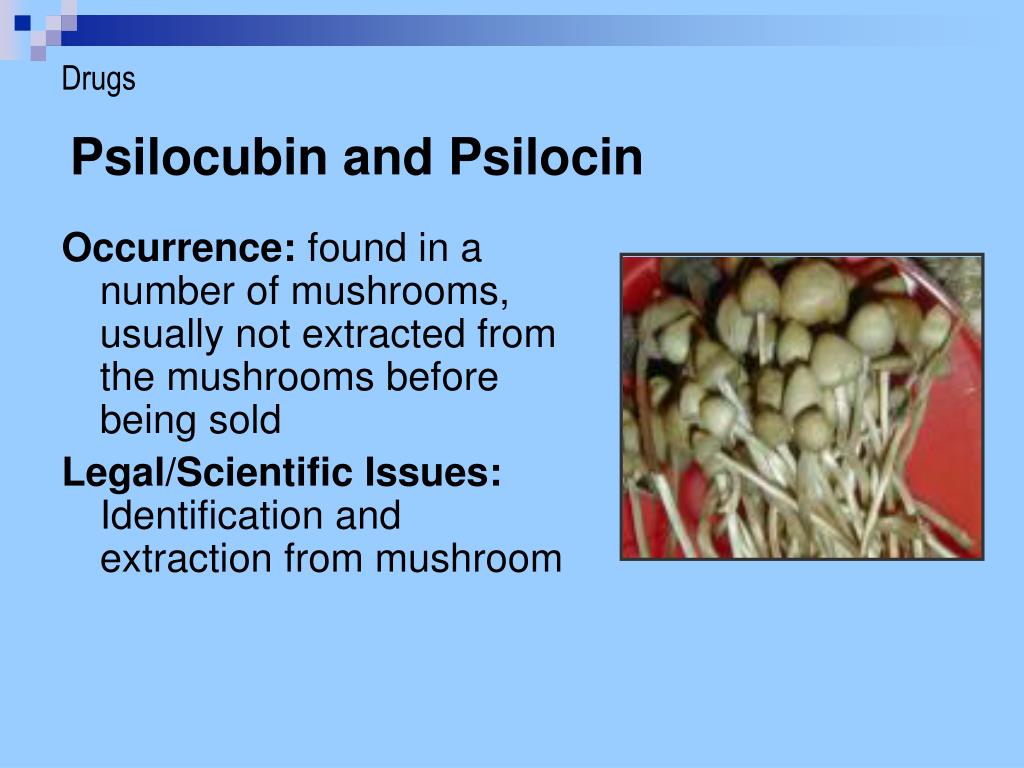 Drugs

Psilocubin and Psilocin

Occurrence: found in a number of mushrooms, usually not extracted from the mushrooms before being sold

Legal/Scientific Issues: Identification and extraction from mushroom